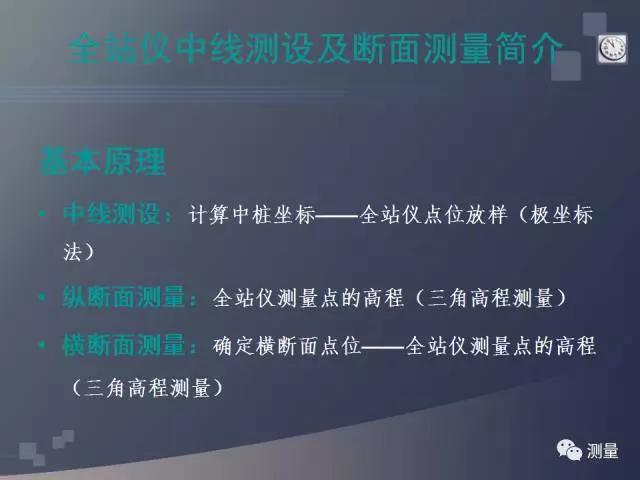 全站仪中线测设及断面测量简介

基本原理

• 中线测设：计算中桩坐标——全站仪点位放样（极坐标法）

• 纵断面测量：全站仪测量点的高程（三角高程测量）

• 横断面测量：确定横断面点位——全站仪测量点的高程（三角高程测量）

测量